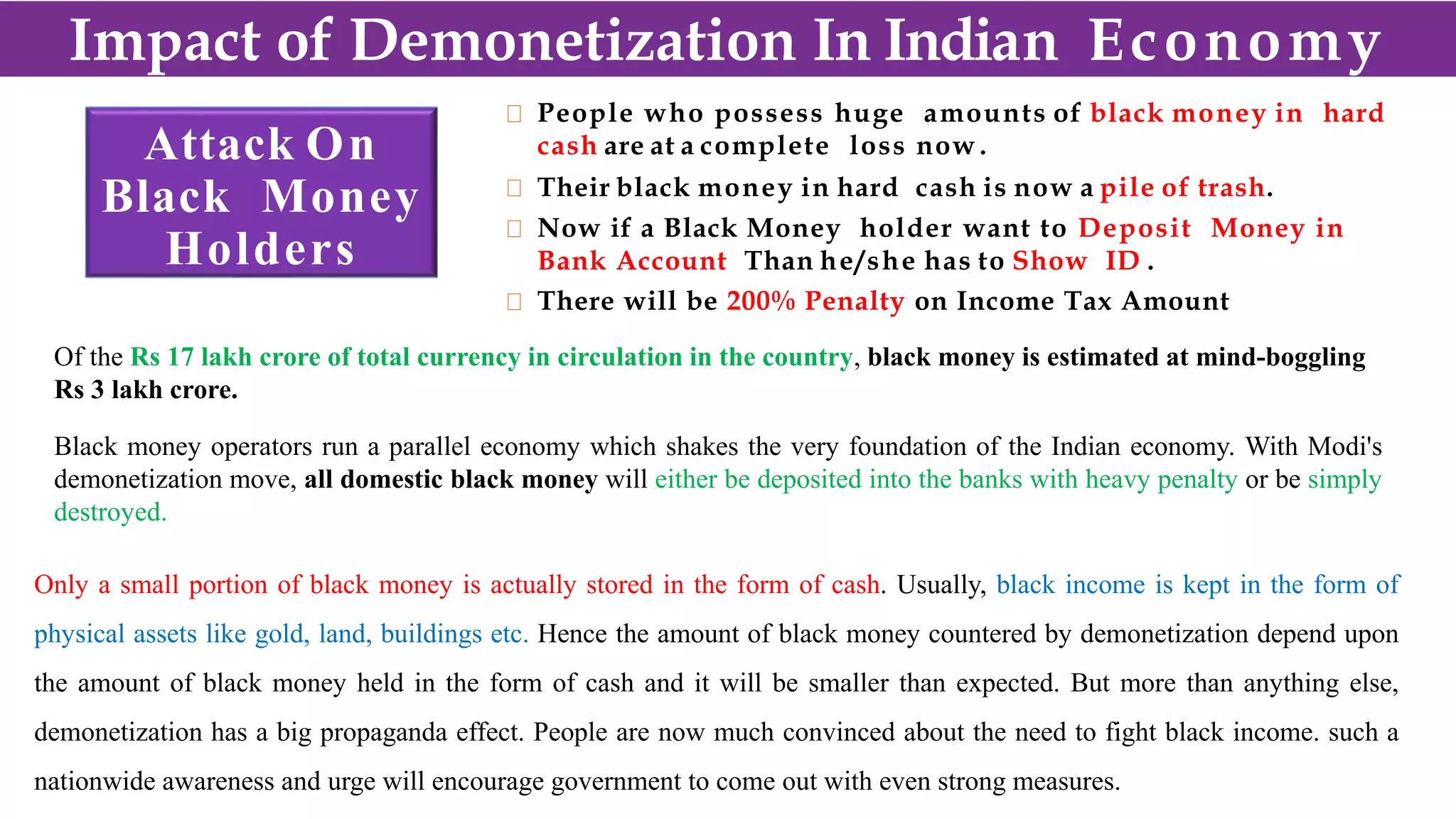 Impact of Demonetization In Indian Economy

Attack On Black Money Holders

People who possess huge amounts of black money in hard cash are at a complete loss now.

Their black money in hard cash is now a pile of trash.

Now if a Black Money holder want to Deposit Money in Bank Account Than he/she has to Show ID .

There will be 200% Penalty on Income Tax Amount

Of the Rs 17 lakh crore of total currency in circulation in the country, black money is estimated at mind-boggling Rs 3 lakh crore.

Black money operators run a parallel economy which shakes the very foundation of the Indian economy. With Modi's demonetization move, all domestic black money will either be deposited into the banks with heavy penalty or be simply destroyed.

Only a small portion of black money is actually stored in the form of cash. Usually, black income is kept in the form of physical assets like gold, land, buildings etc. Hence the amount of black money countered by demonetization depend upon the amount of black money held in the form of cash and it will be smaller than expected. But more than anything else, demonetization has a big propaganda effect. People are now much convinced about the need to fight black income. such a nationwide awareness and urge will encourage government to come out with even strong measures.